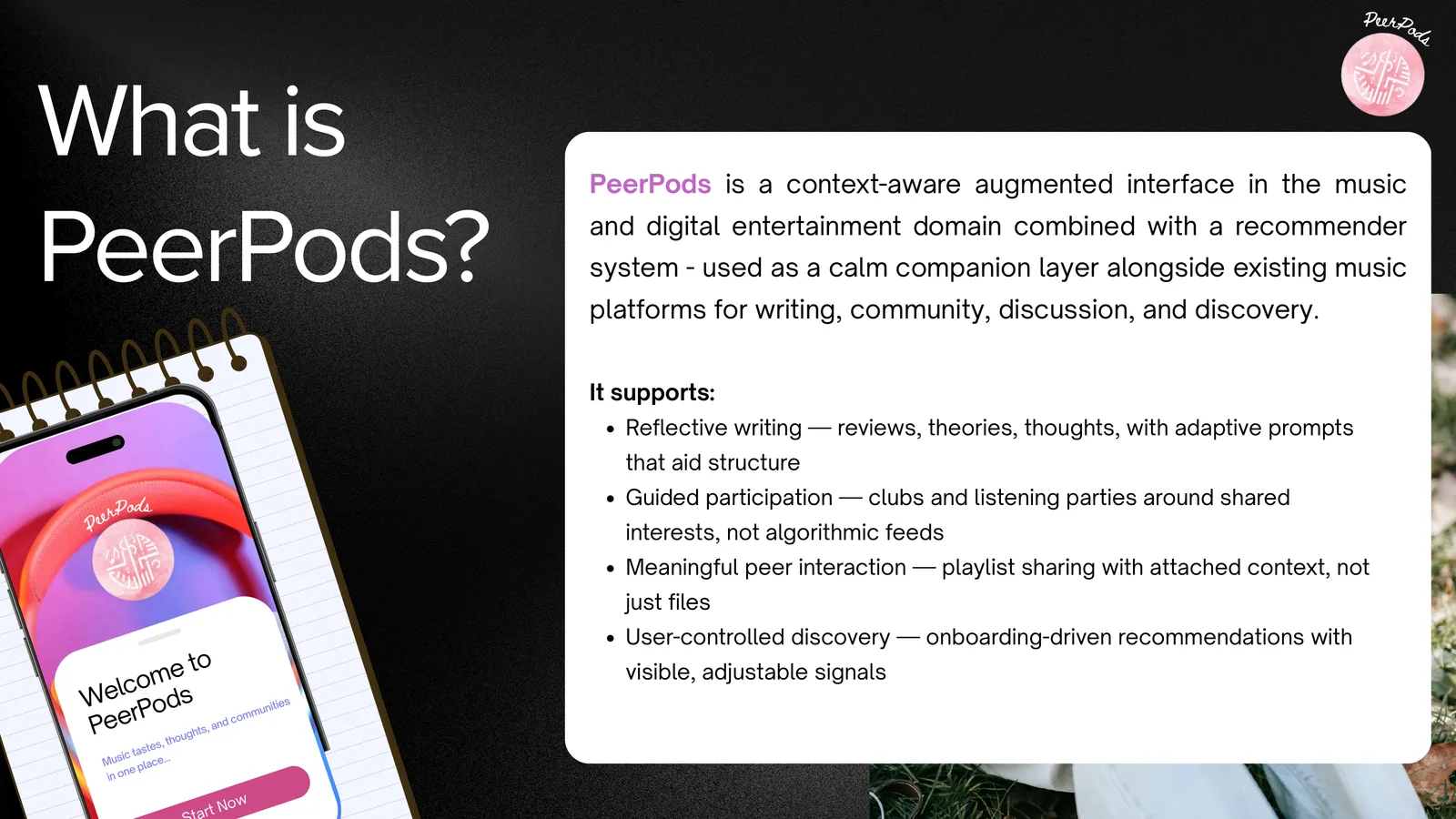 PeerPods

What is PeerPods?

PeerPods is a context-aware augmented interface in the music and digital entertainment domain combined with a recommender system - used as a calm companion layer alongside existing music platforms for writing, community, discussion, and discovery.

It supports:
• Reflective writing — reviews, theories, thoughts, with adaptive prompts that aid structure
• Guided participation — clubs and listening parties around shared interests, not algorithmic feeds
• Meaningful peer interaction — playlist sharing with attached context, not just files
• User-controlled discovery — onboarding-driven recommendations with visible, adjustable signals

PeerPods

Welcome to PeerPods

Music tastes, thoughts, and communities in one place...

Start Now